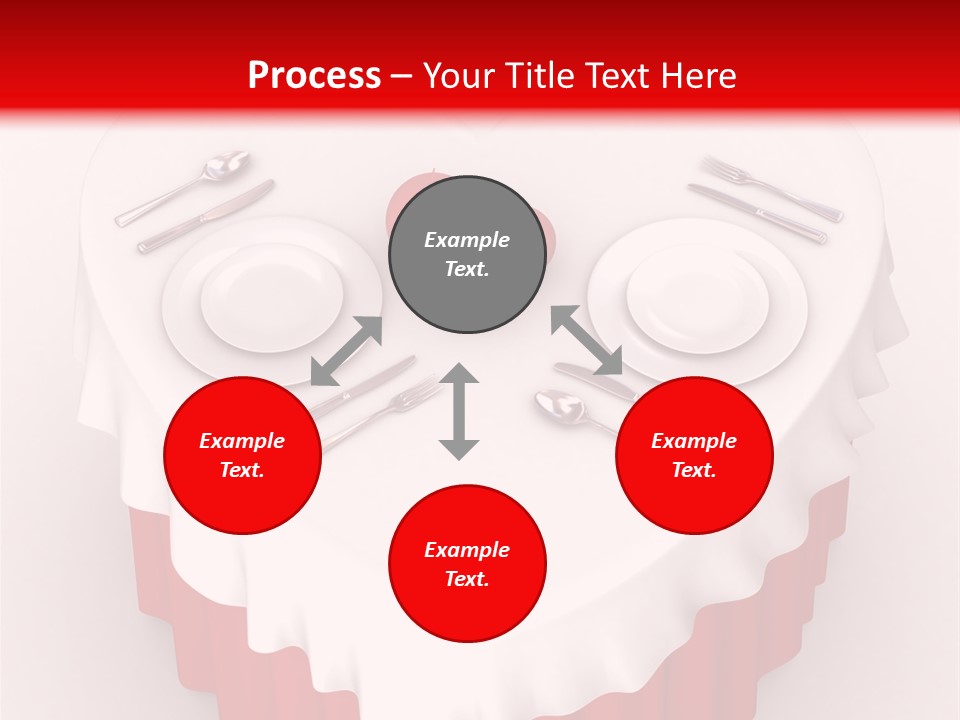 Process – Your Title Text Here

Example Text.

Example Text.

Example Text.

Example Text.